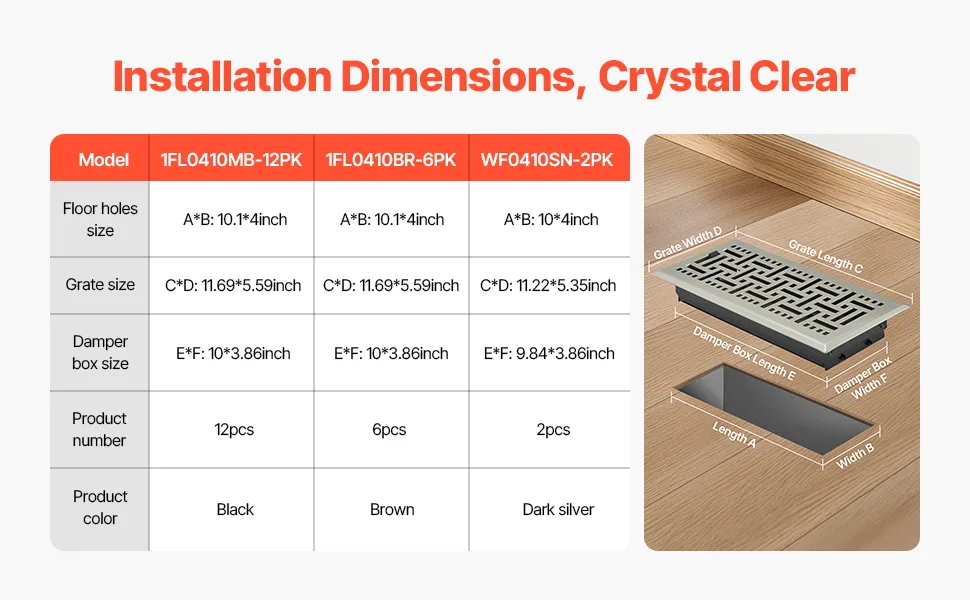 Installation Dimensions, Crystal Clear

| Model | 1FL0410MB-12PK | 1FL0410BR-6PK | WF0410SN-2PK |
|---|---|---|---|
| Floor holes size | A*B: 10.1*4inch | A*B: 10.1*4inch | A*B: 10*4inch |
| Grate size | C*D: 11.69*5.59inch | C*D: 11.69*5.59inch | C*D: 11.22*5.35inch |
| Damper box size | E*F: 10*3.86inch | E*F: 10*3.86inch | E*F: 9.84*3.86inch |
| Product number | 12pcs | 6pcs | 2pcs |
| Product color | Black | Brown | Dark silver |

Grate Width D
Grate Length C
Damper Box Length E
Damper Box Width F
Length A
Width B